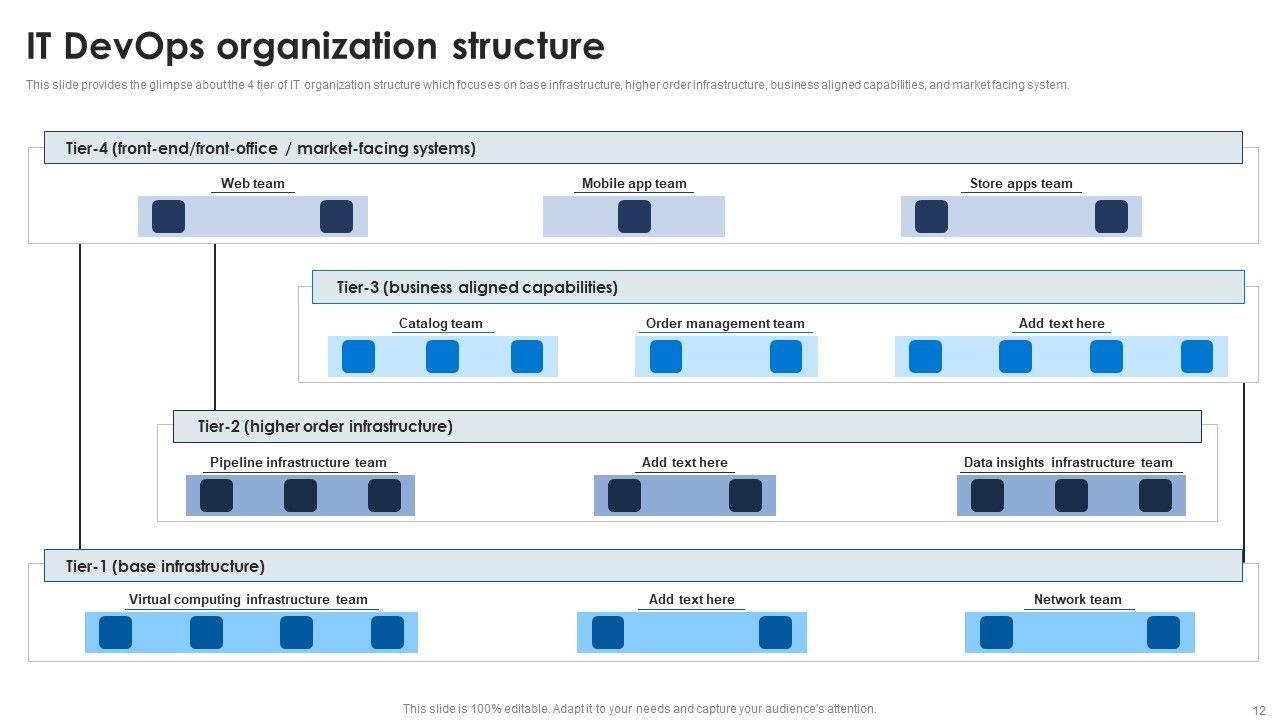 IT DevOps organization structure

This slide provides the glimpse about the 4 tier of IT organization structure which focuses on base infrastructure, higher order infrastructure, business aligned capabilities, and market facing system.

Tier-4 (front-end/front-office / market-facing systems)

Web team

Mobile app team

Store apps team

Tier-3 (business aligned capabilities)

Catalog team

Order management team

Add text here

Tier-2 (higher order infrastructure)

Pipeline infrastructure team

Add text here

Data insights infrastructure team

Tier-1 (base infrastructure)

Virtual computing infrastructure team

Add text here

Network team

This slide is 100% editable. Adapt it to your needs and capture your audience's attention.

12